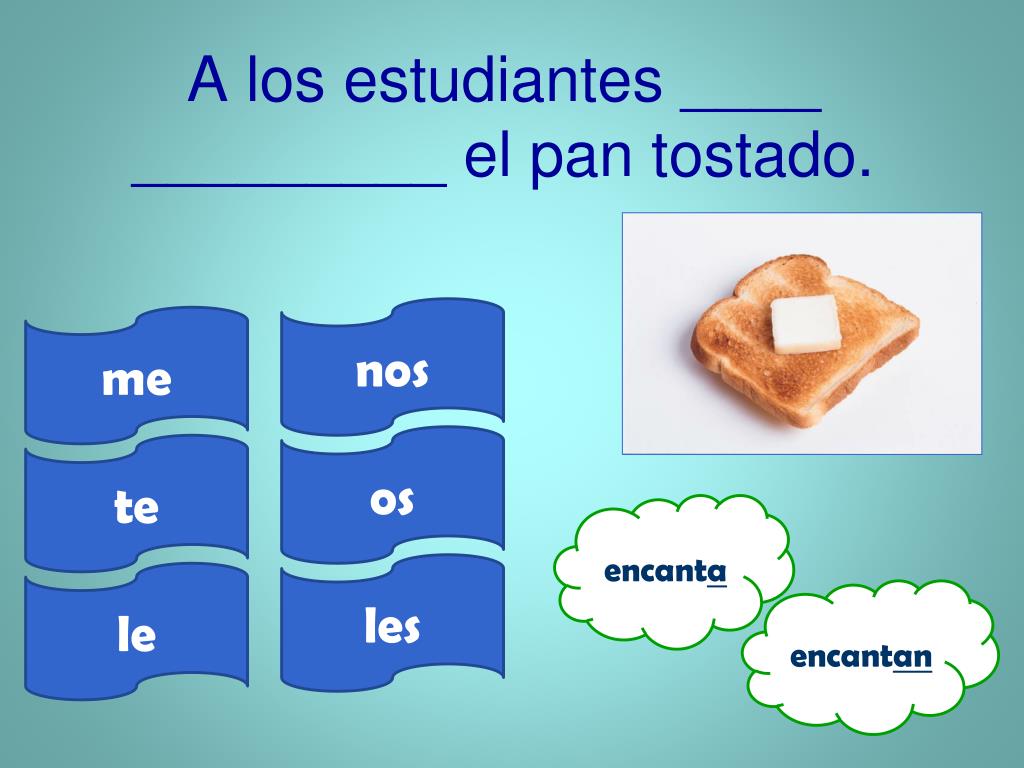 A los estudiantes ____ _________ el pan tostado.

me

te

le

nos

os

les

encanta

encantan